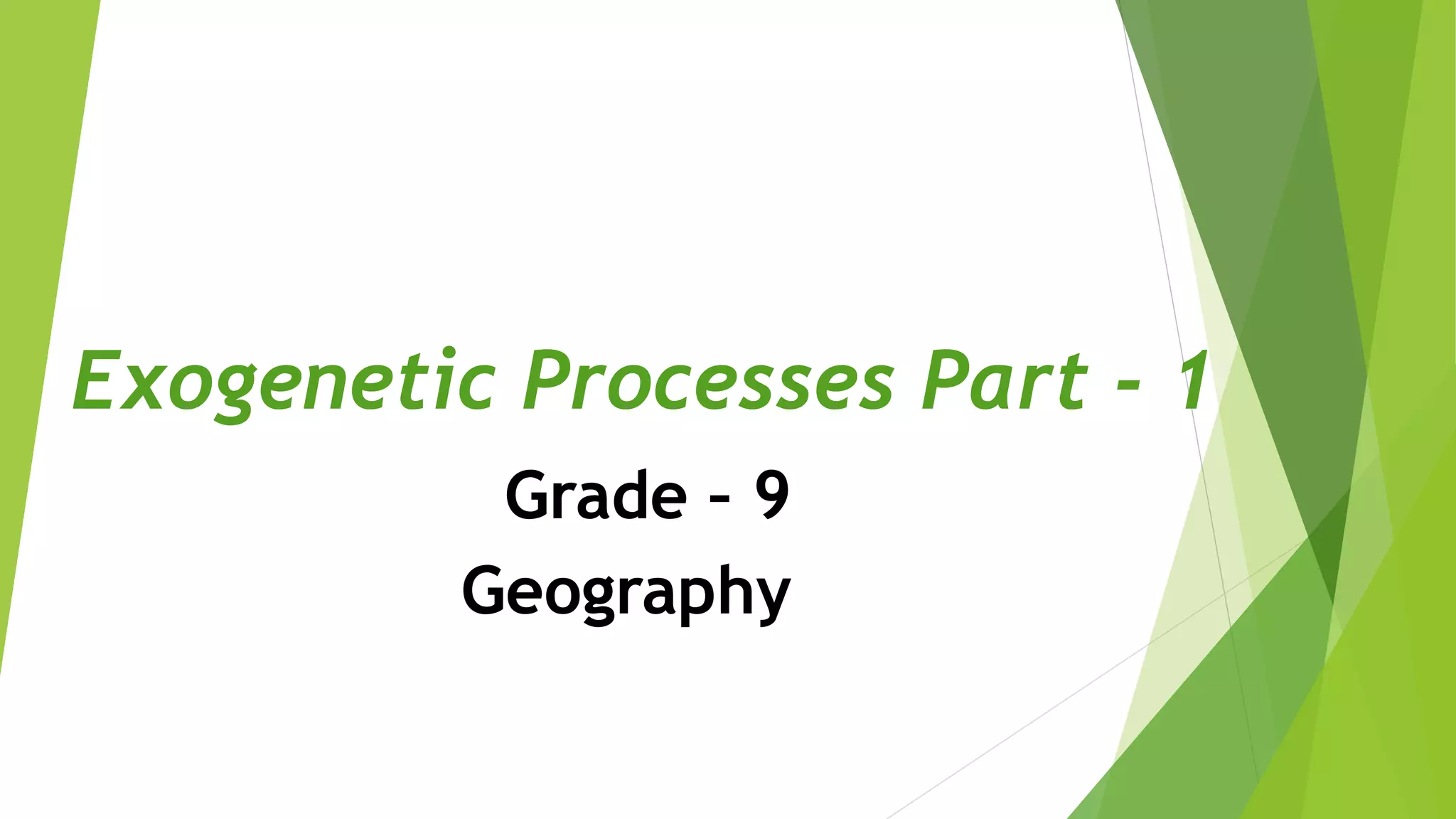 Exogenetic Processes Part - 1

Grade - 9

Geography